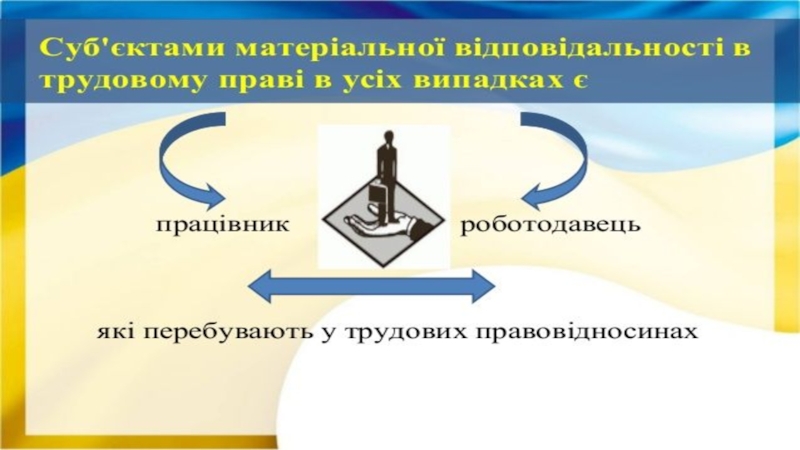 Суб'єктами матеріальної відповідальності в трудовому праві в усіх випадках є

працівник

роботодавець

які перебувають у трудових правовідносинах